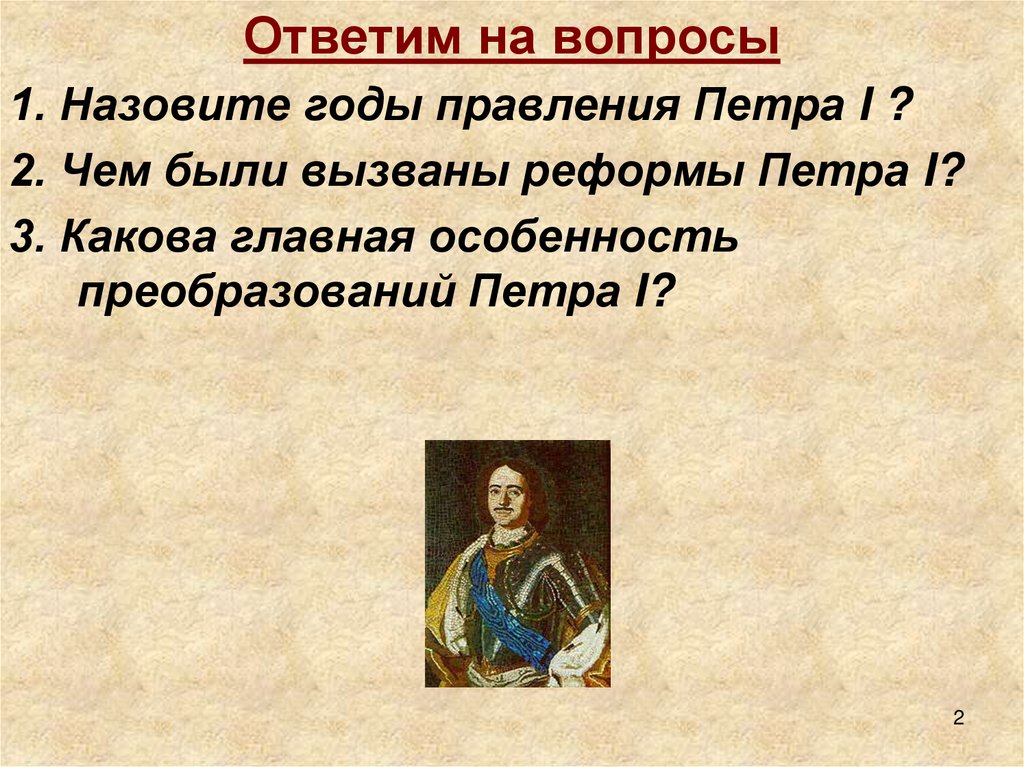 Ответим на вопросы

1. Назовите годы правления Петра I ?

2. Чем были вызваны реформы Петра I?

3. Какова главная особенность преобразований Петра I?

2